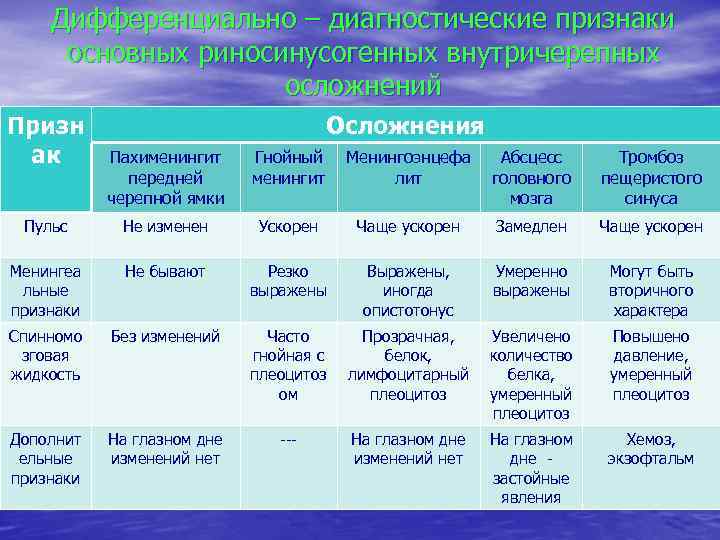 Дифференциально – диагностические признаки основных риносинусогенных внутричерепных осложнений

| Признак | Осложнения | | | | |
|---|---|---|---|---|---|
| | Пахименингит передней черепной ямки | Гнойный менингит | Менингоэнцефалит | Абсцесс головного мозга | Тромбоз пещеристого синуса |
| Пульс | Не изменен | Ускорен | Чаще ускорен | Замедлен | Чаще ускорен |
| Менингеальные признаки | Не бывают | Резко выражены | Выражены, иногда опистотонус | Умеренно выражены | Могут быть вторичного характера |
| Спинномозговая жидкость | Без изменений | Часто гнойная с плеоцитозом | Прозрачная, белок, лимфоцитарный плеоцитоз | Увеличено количество белка, умеренный плеоцитоз | Повышено давление, умеренный плеоцитоз |
| Дополнительные признаки | На глазном дне изменений нет | --- | На глазном дне изменений нет | На глазном дне - застойные явления | Хемоз, экзофтальм |